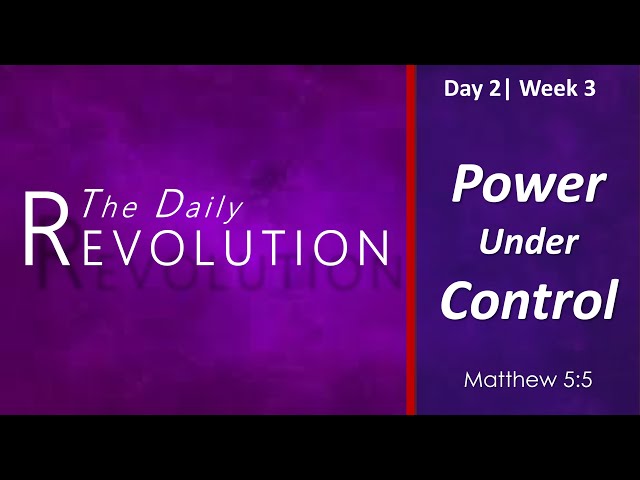 The Daily
REVOLUTION

Day 2| Week 3

Power
Under
Control

Matthew 5:5